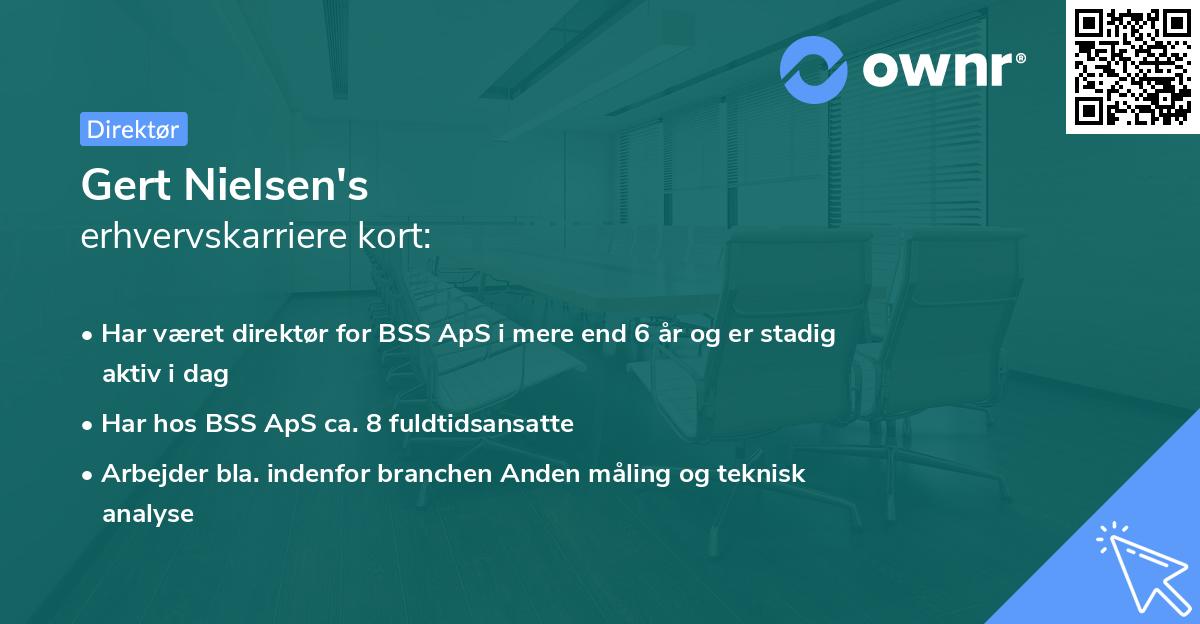 ownr®

Direktør

Gert Nielsen's
erhvervskarriere kort:

• Har været direktør for BSS ApS i mere end 6 år og er stadig aktiv i dag
• Har hos BSS ApS ca. 8 fuldtidsansatte
• Arbejder bla. indenfor branchen Anden måling og teknisk analyse